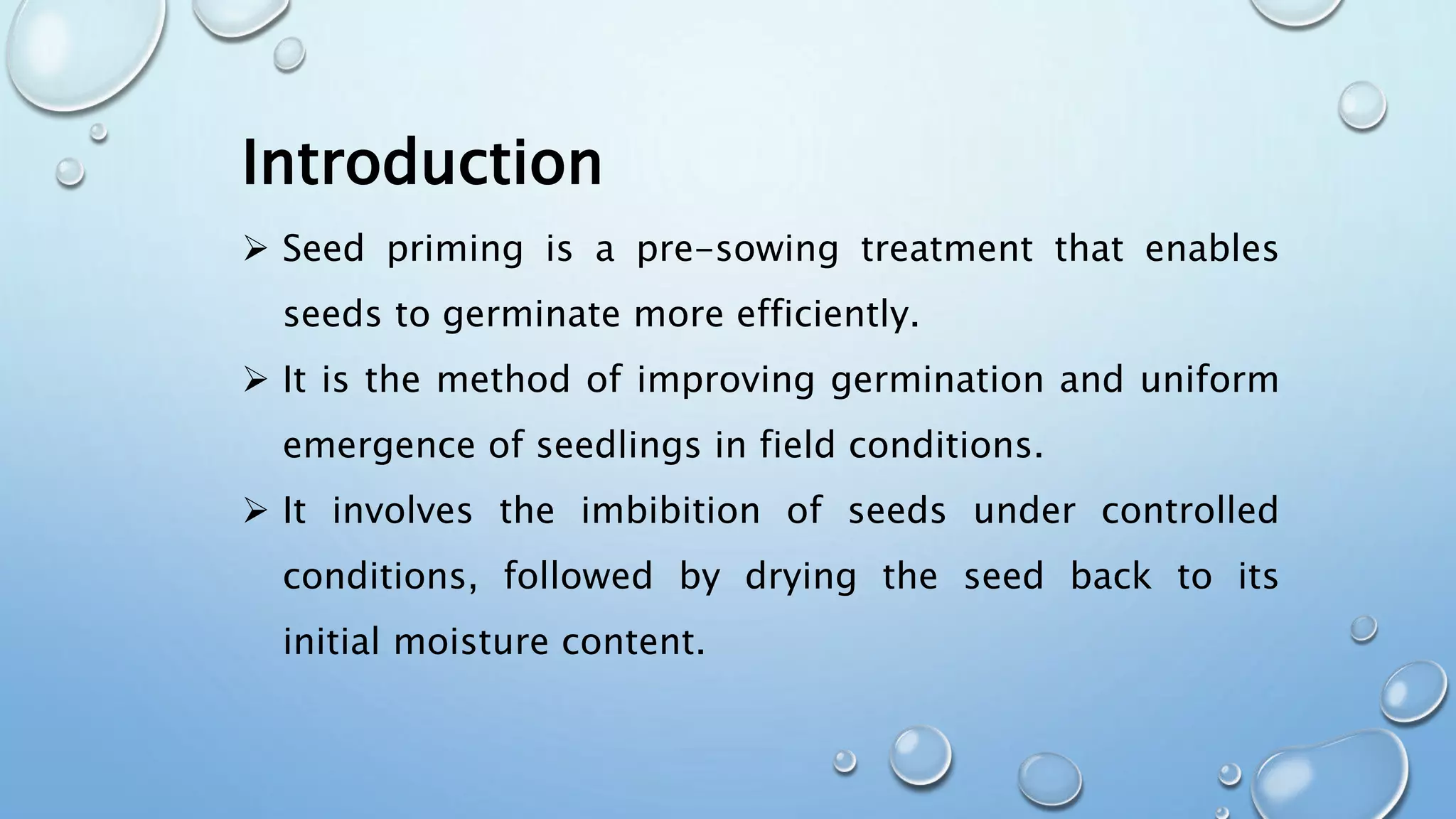 Introduction

➢ Seed priming is a pre-sowing treatment that enables seeds to germinate more efficiently.

➢ It is the method of improving germination and uniform emergence of seedlings in field conditions.

➢ It involves the imbibition of seeds under controlled conditions, followed by drying the seed back to its initial moisture content.